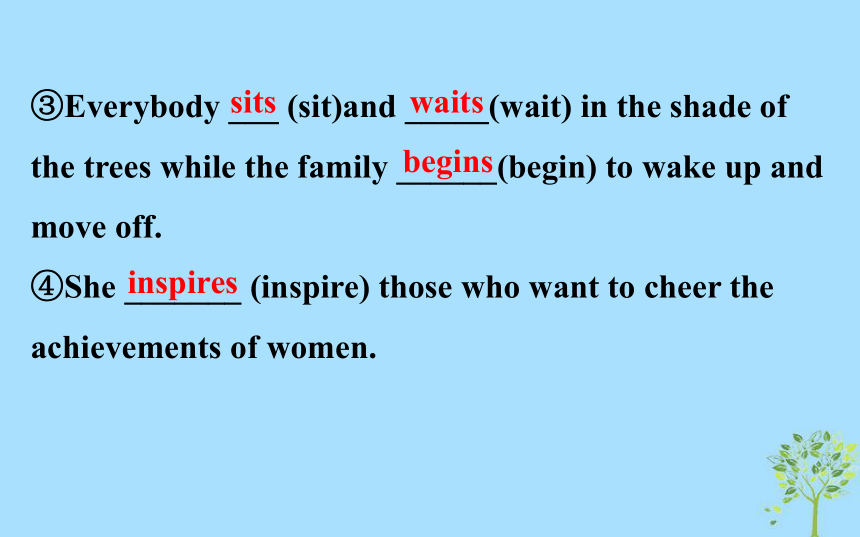 ③Everybody sits (sit)and waits(wait) in the shade of the trees while the family begins(begin) to wake up and move off.
④She inspires (inspire) those who want to cheer the achievements of women.